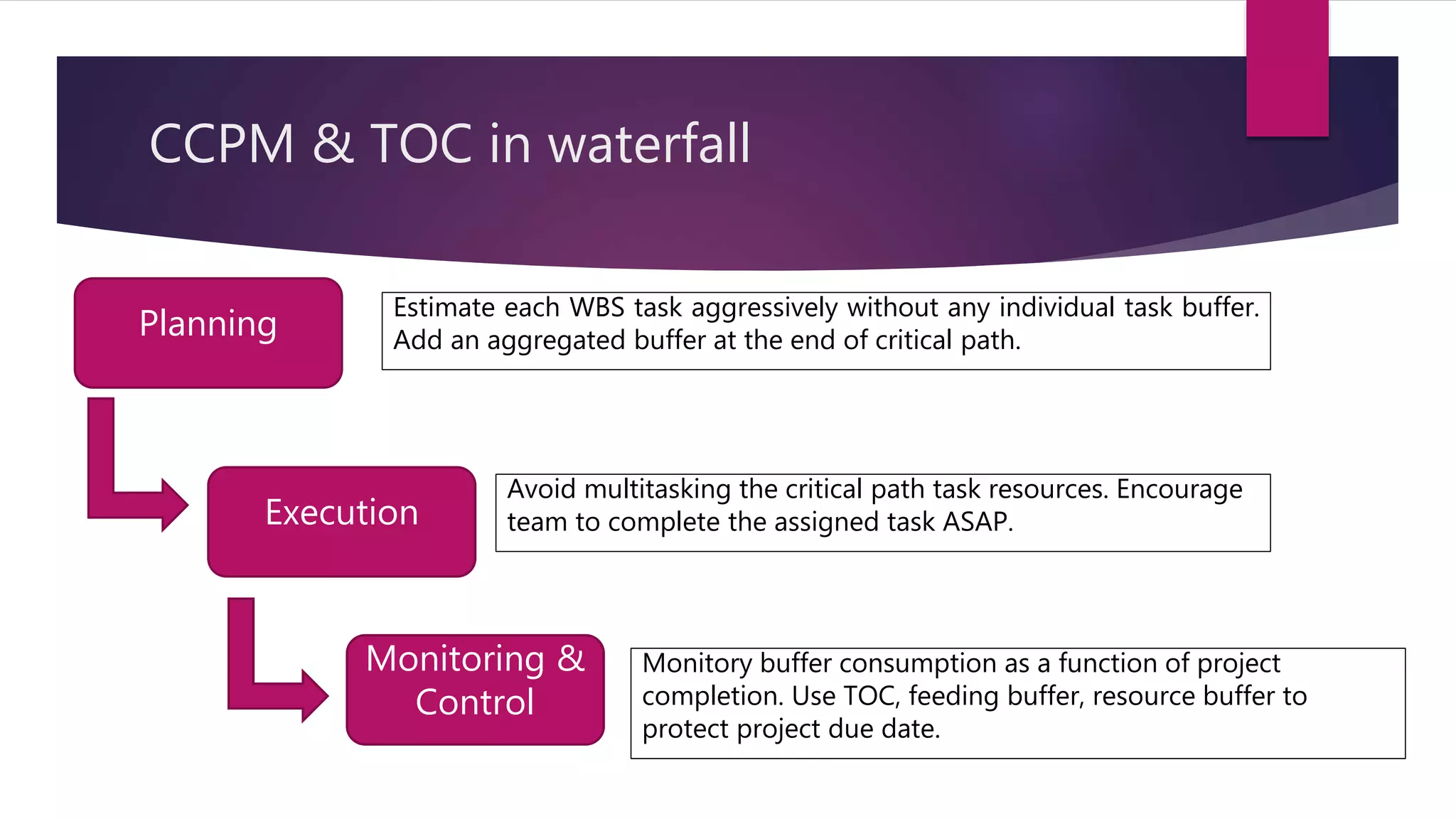 CCPM & TOC in waterfall

Planning

Estimate each WBS task aggressively without any individual task buffer. Add an aggregated buffer at the end of critical path.

Execution

Avoid multitasking the critical path task resources. Encourage team to complete the assigned task ASAP.

Monitoring & Control

Monitory buffer consumption as a function of project completion. Use TOC, feeding buffer, resource buffer to protect project due date.